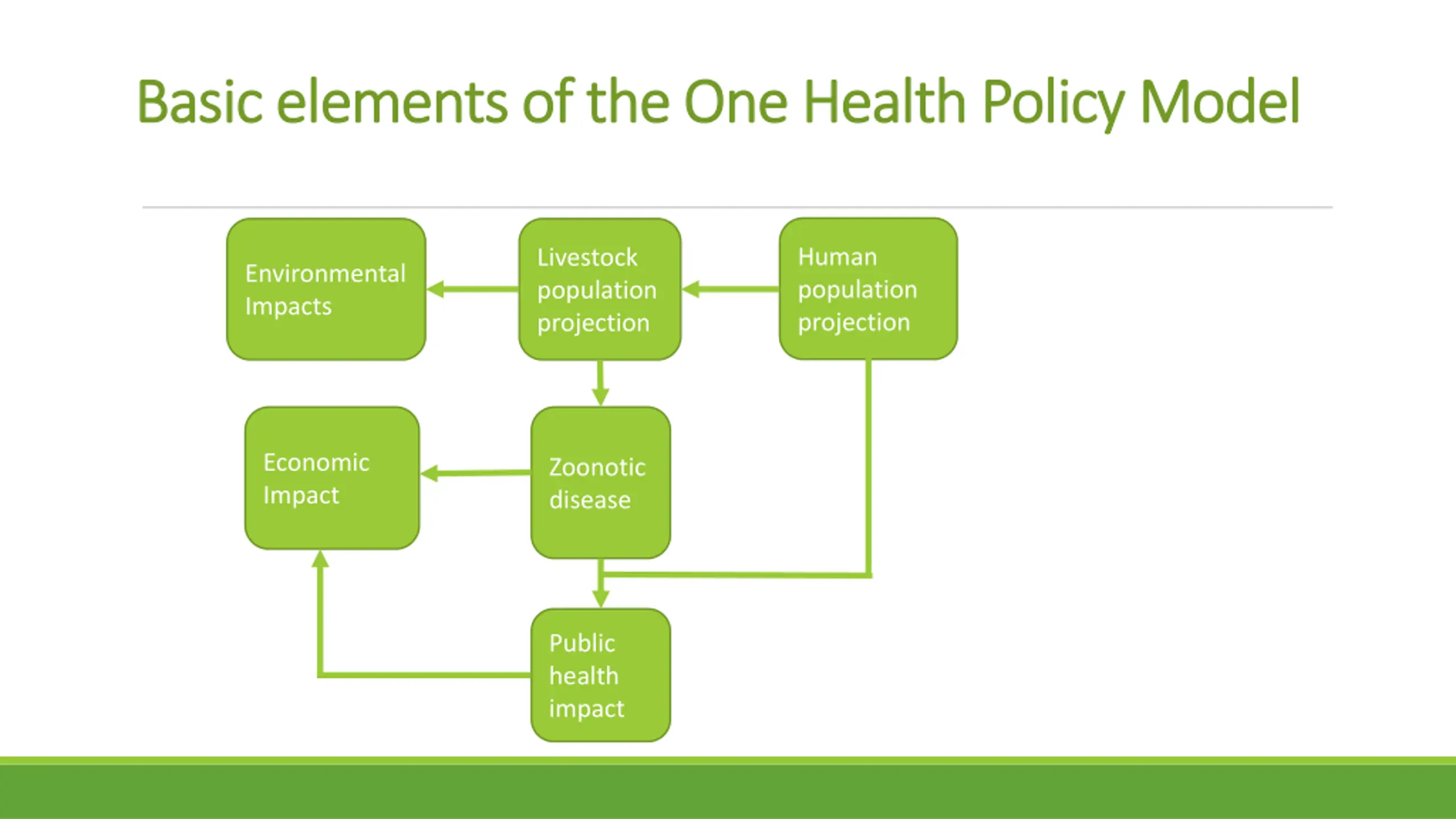 Basic elements of the One Health Policy Model

Environmental Impacts

Livestock population projection

Human population projection

Economic Impact

Zoonotic disease

Public health impact